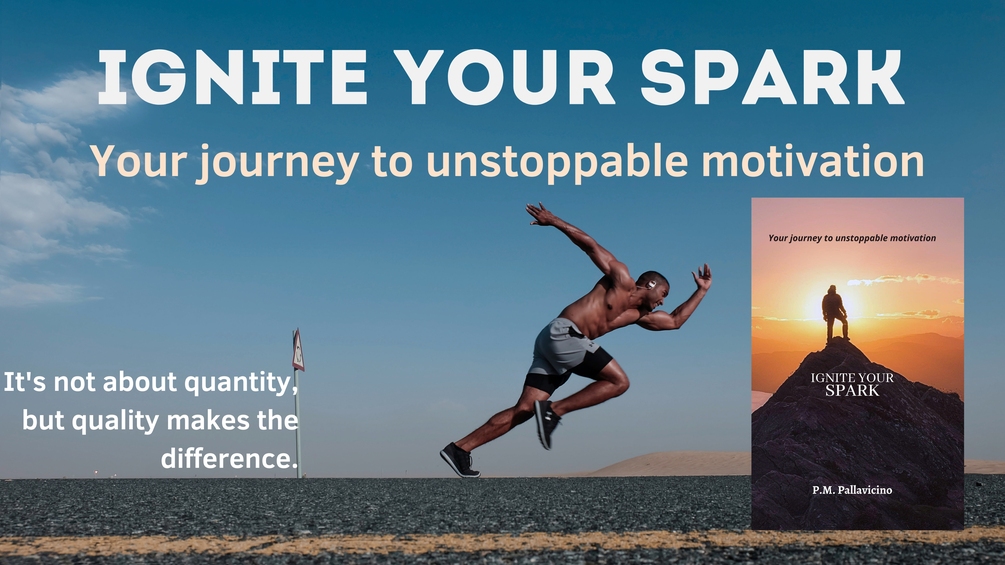 IGNITE YOUR SPARK

Your journey to unstoppable motivation

It's not about quantity, but quality makes the difference.

Your journey to unstoppable motivation

IGNITE YOUR SPARK

P.M. Pallavicino